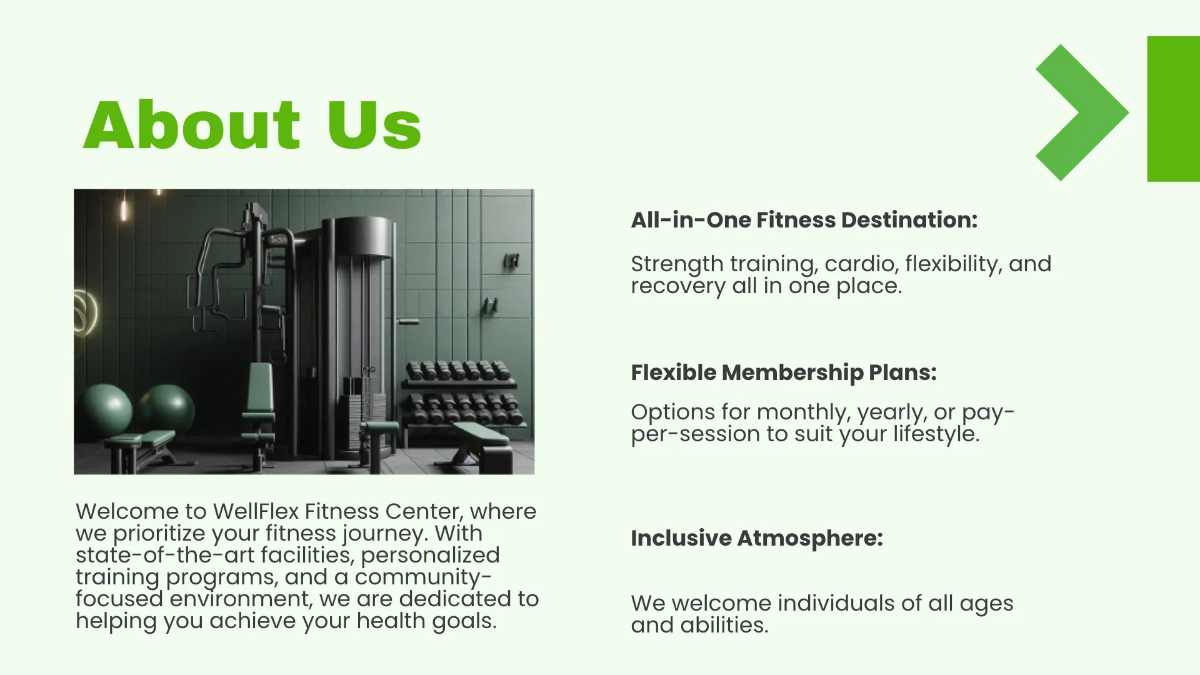 About Us

Welcome to WellFlex Fitness Center, where we prioritize your fitness journey. With state-of-the-art facilities, personalized training programs, and a community-focused environment, we are dedicated to helping you achieve your health goals.

All-in-One Fitness Destination:

Strength training, cardio, flexibility, and recovery all in one place.

Flexible Membership Plans:

Options for monthly, yearly, or pay-per-session to suit your lifestyle.

Inclusive Atmosphere:

We welcome individuals of all ages and abilities.